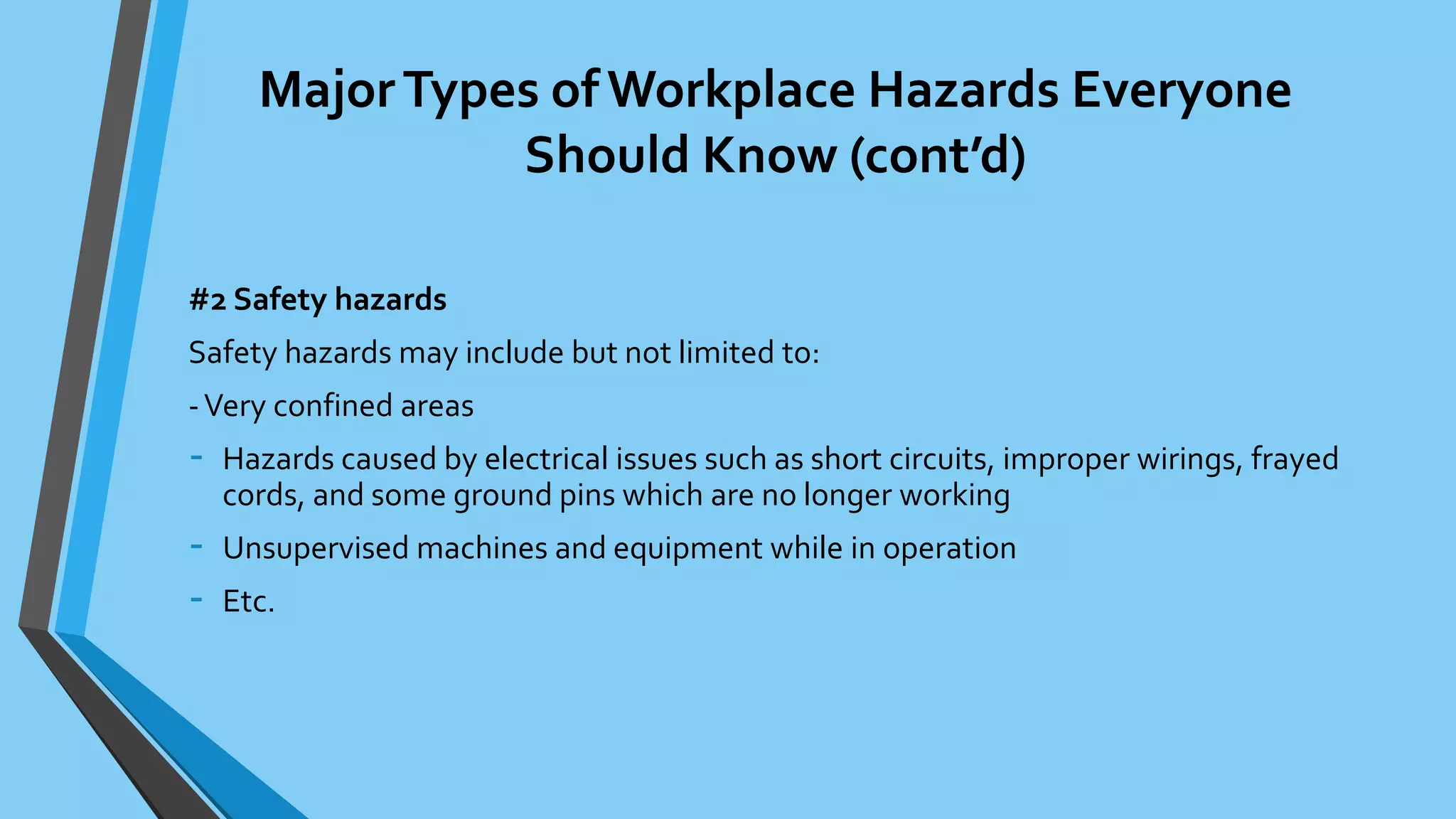 Major Types of Workplace Hazards Everyone Should Know (cont'd)

#2 Safety hazards

Safety hazards may include but not limited to:

- Very confined areas

- Hazards caused by electrical issues such as short circuits, improper wirings, frayed cords, and some ground pins which are no longer working

- Unsupervised machines and equipment while in operation

- Etc.